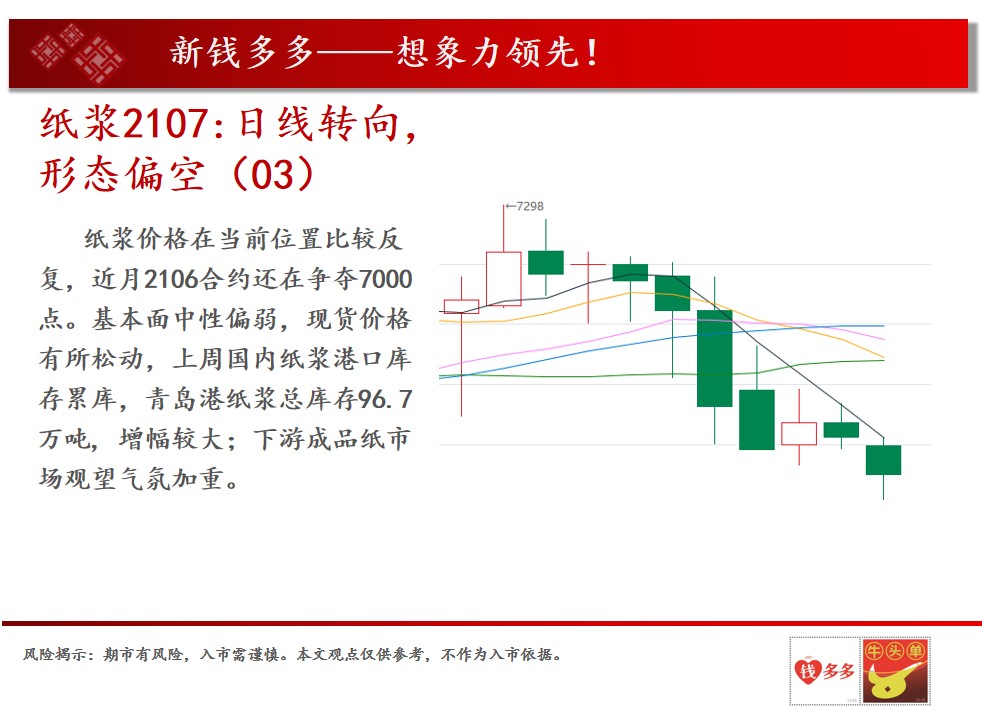 新钱多多——想象力领先！

纸浆2107:日线转向，形态偏空（03）

纸浆价格在当前位置比较反复，近月2106合约还在争夺7000点。基本面中性偏弱，现货价格有所松动，上周国内纸浆港口库存累库，青岛港纸浆总库存96.7万吨，增幅较大；下游成品纸市场观望气氛加重。

←7298

风险揭示：期市有风险，入市需谨慎。本文观点仅供参考，不作为入市依据。

钱多多

牛头单